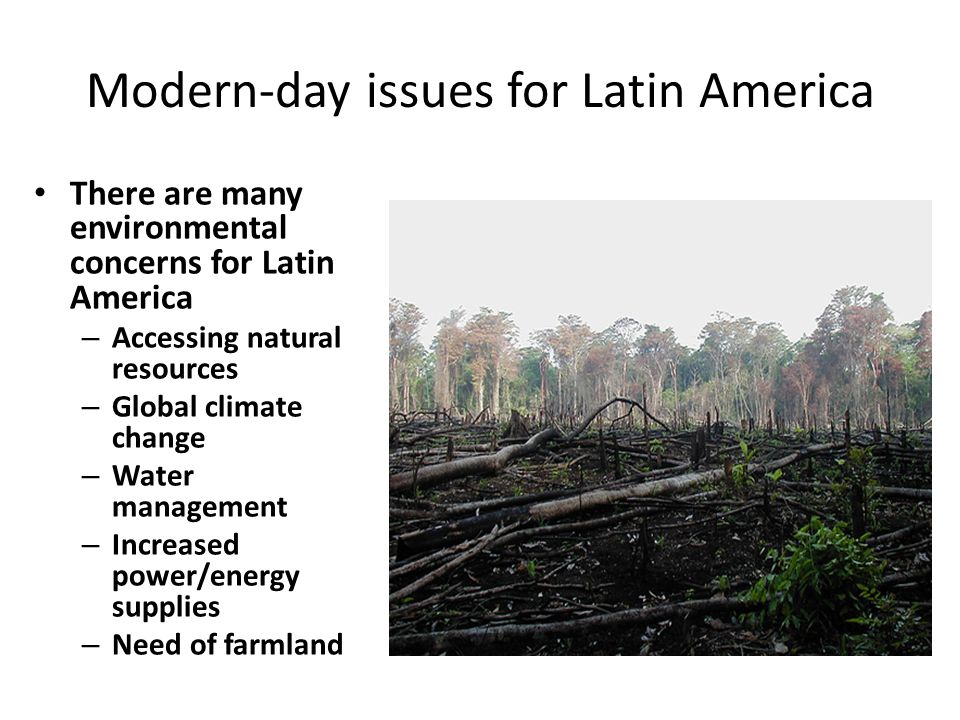 Modern-day issues for Latin America

• There are many environmental concerns for Latin America
 – Accessing natural resources
 – Global climate change
 – Water management
 – Increased power/energy supplies
 – Need of farmland